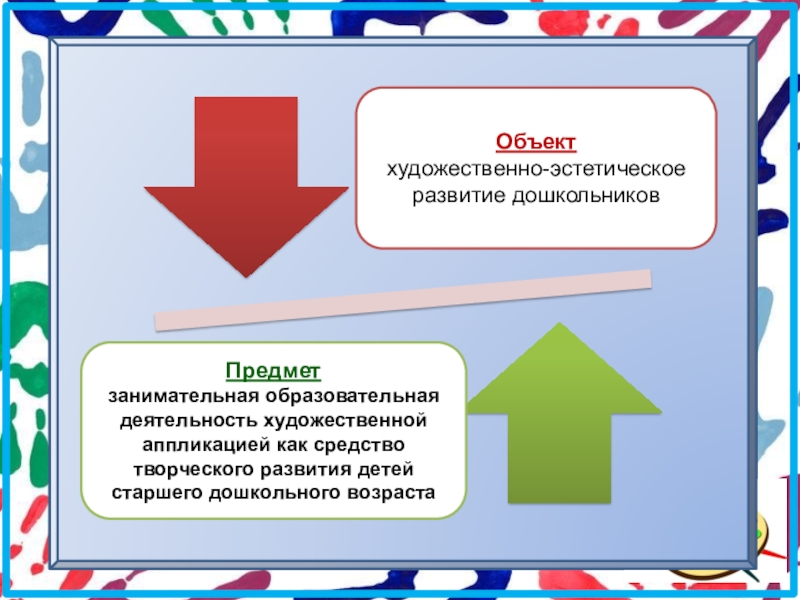 Объект
художественно-эстетическое развитие дошкольников

Предмет
занимательная образовательная деятельность художественной аппликацией как средство творческого развития детей старшего дошкольного возраста